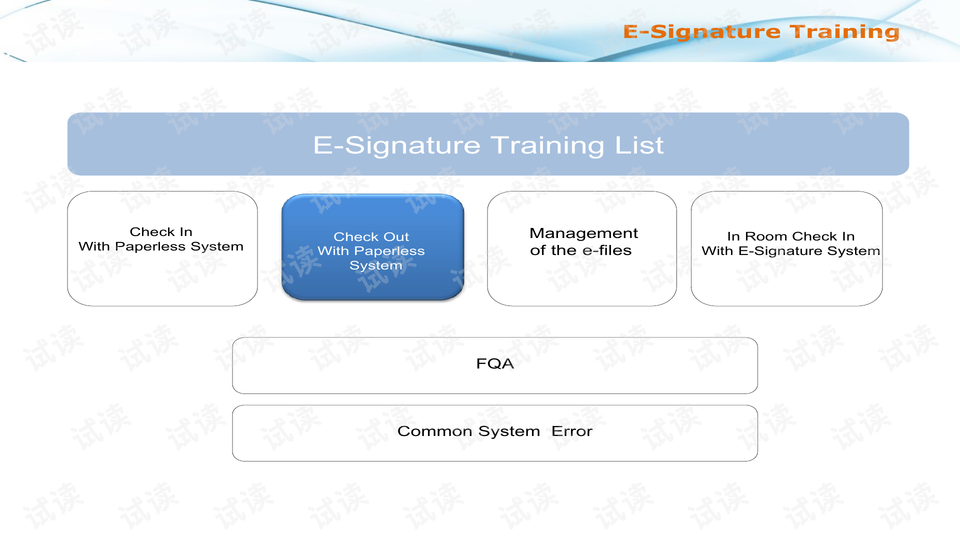 E-Signature Training

E-Signature Training List

Check In
With Paperless System

Check Out
With Paperless
System

Management
of the e-files

In Room Check In
With E-Signature System

FQA

Common System Error

试读